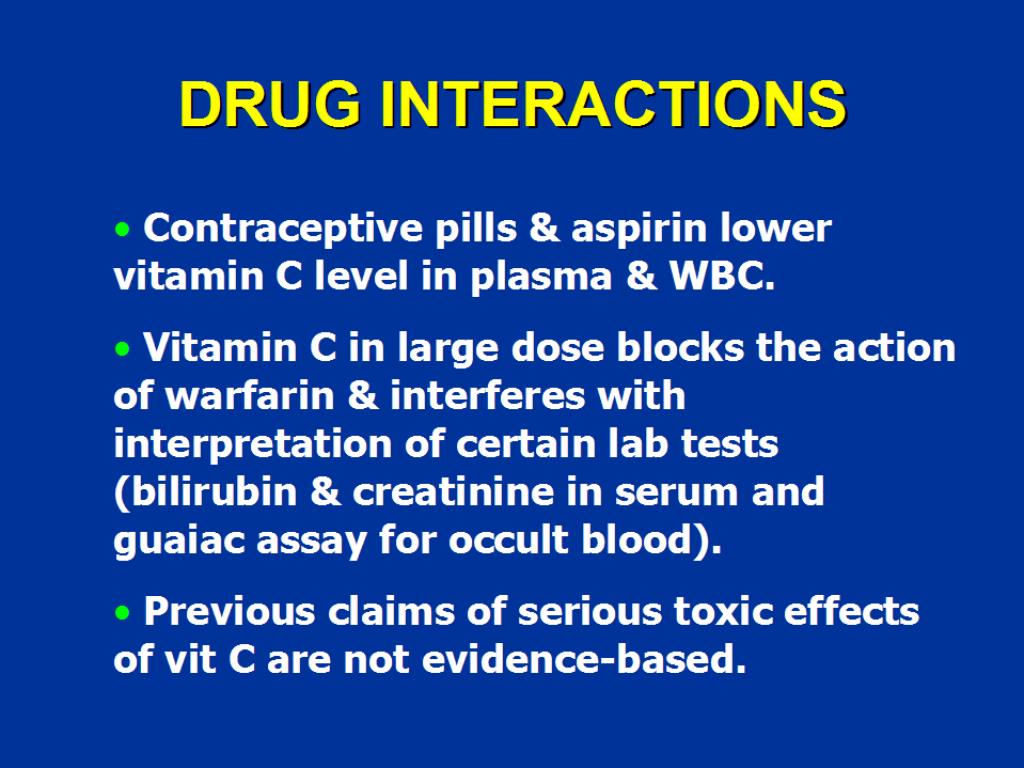 DRUG INTERACTIONS

• Contraceptive pills & aspirin lower vitamin C level in plasma & WBC.

• Vitamin C in large dose blocks the action of warfarin & interferes with interpretation of certain lab tests (bilirubin & creatinine in serum and guaiac assay for occult blood).

• Previous claims of serious toxic effects of vit C are not evidence-based.